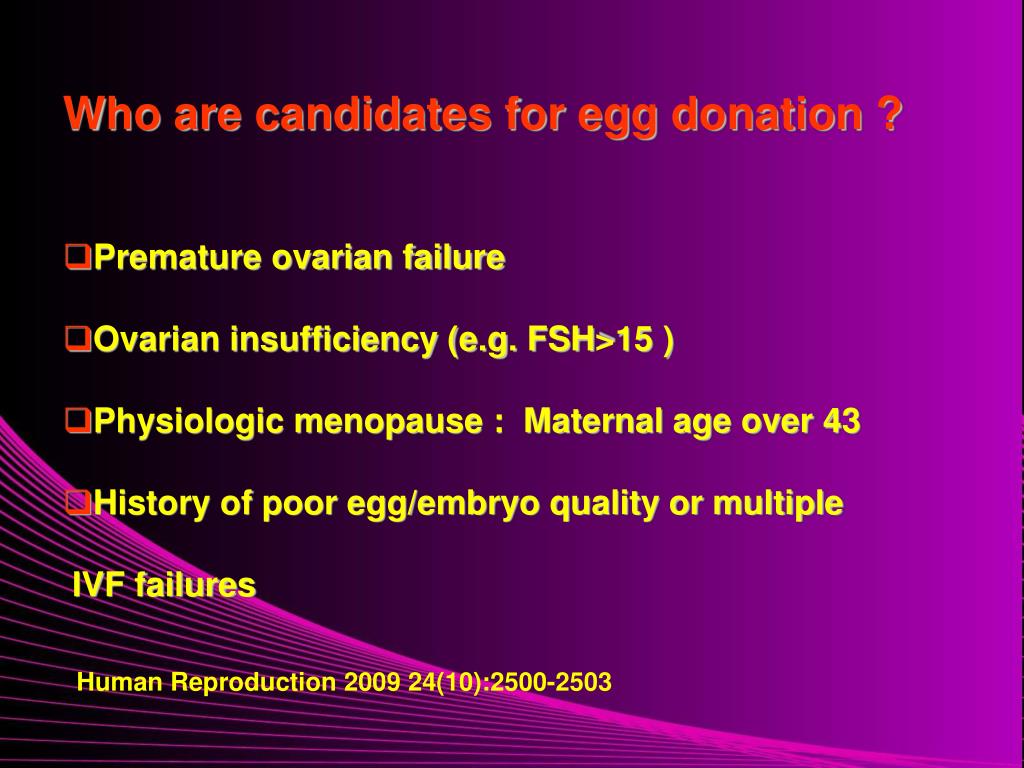 Who are candidates for egg donation ?

❑Premature ovarian failure

❑Ovarian insufficiency (e.g. FSH>15 )

❑Physiologic menopause : Maternal age over 43

❑History of poor egg/embryo quality or multiple IVF failures

Human Reproduction 2009 24(10):2500-2503